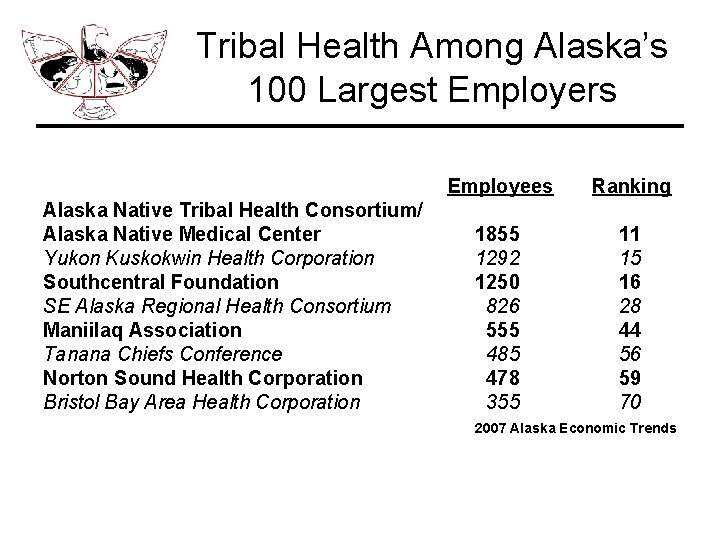 Tribal Health Among Alaska's 100 Largest Employers

| | Employees | Ranking |
|---|---|---|
| Alaska Native Tribal Health Consortium/ Alaska Native Medical Center | 1855 | 11 |
| Yukon Kuskokwin Health Corporation | 1292 | 15 |
| Southcentral Foundation | 1250 | 16 |
| SE Alaska Regional Health Consortium | 826 | 28 |
| Maniilaq Association | 555 | 44 |
| Tanana Chiefs Conference | 485 | 56 |
| Norton Sound Health Corporation | 478 | 59 |
| Bristol Bay Area Health Corporation | 355 | 70 |

2007 Alaska Economic Trends